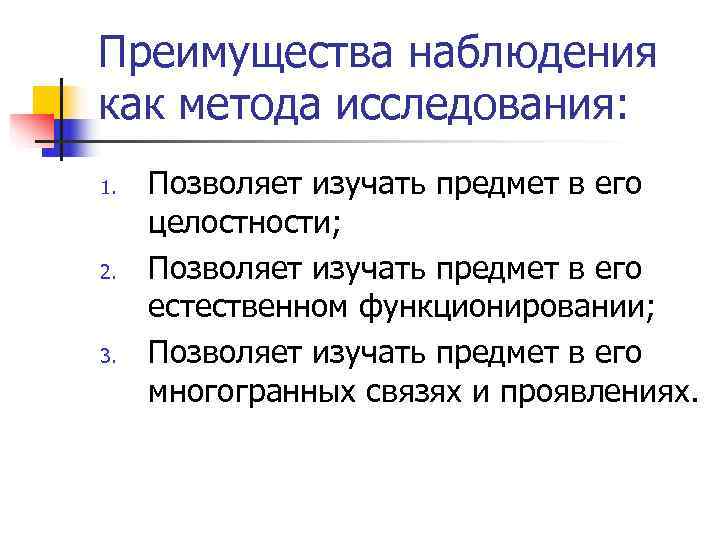 Преимущества наблюдения как метода исследования:

1. Позволяет изучать предмет в его целостности;
2. Позволяет изучать предмет в его естественном функционировании;
3. Позволяет изучать предмет в его многогранных связях и проявлениях.